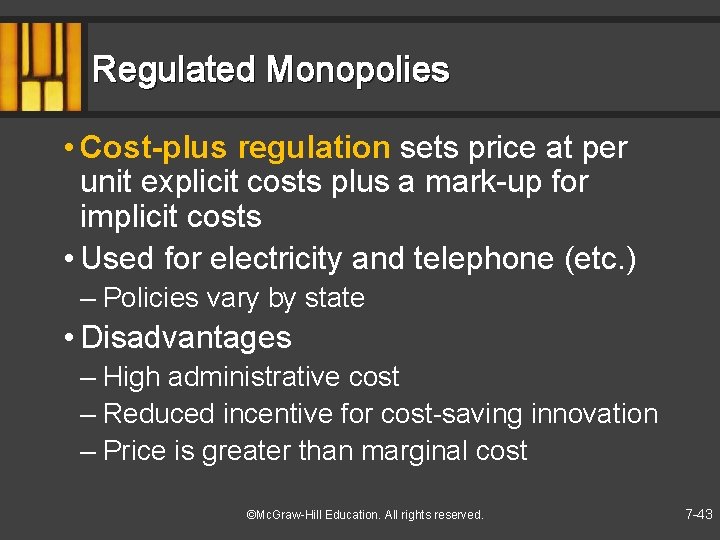 Regulated Monopolies

• Cost-plus regulation sets price at per unit explicit costs plus a mark-up for implicit costs

• Used for electricity and telephone (etc.)

– Policies vary by state

• Disadvantages

– High administrative cost

– Reduced incentive for cost-saving innovation

– Price is greater than marginal cost

©McGraw-Hill Education. All rights reserved.

7-43